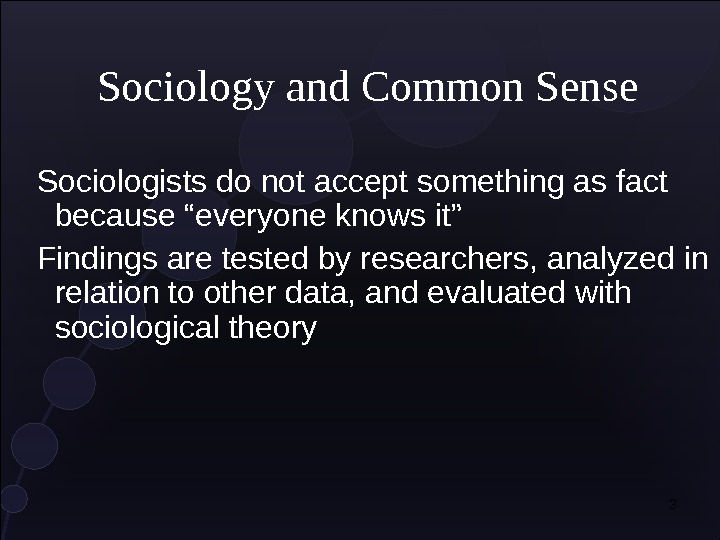 Sociology and Common Sense

Sociologists do not accept something as fact because “everyone knows it”

Findings are tested by researchers, analyzed in relation to other data, and evaluated with sociological theory

3